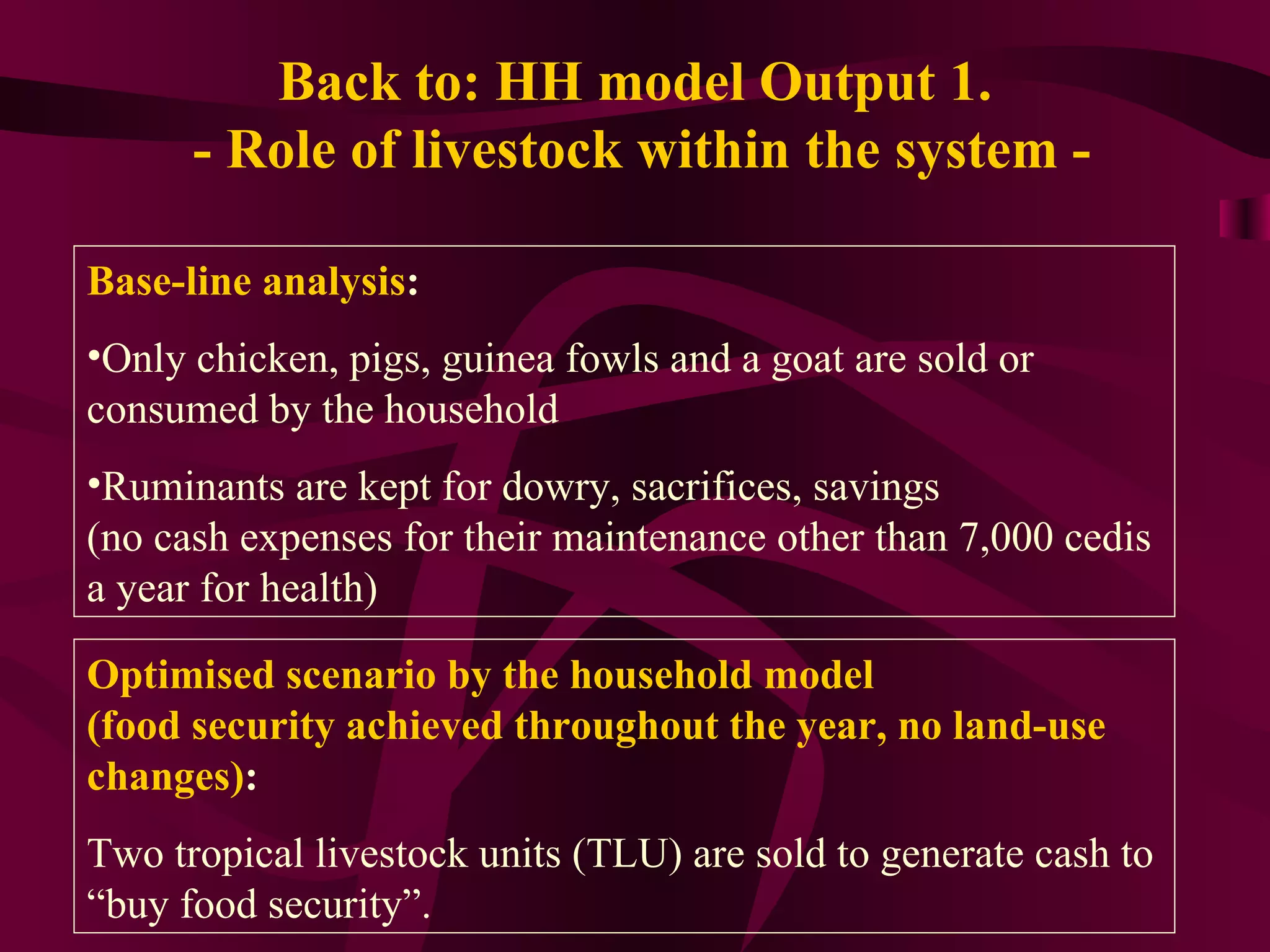 Back to: HH model Output 1.
- Role of livestock within the system -

Base-line analysis:

•Only chicken, pigs, guinea fowls and a goat are sold or consumed by the household

•Ruminants are kept for dowry, sacrifices, savings (no cash expenses for their maintenance other than 7,000 cedis a year for health)

Optimised scenario by the household model (food security achieved throughout the year, no land-use changes):

Two tropical livestock units (TLU) are sold to generate cash to “buy food security”.